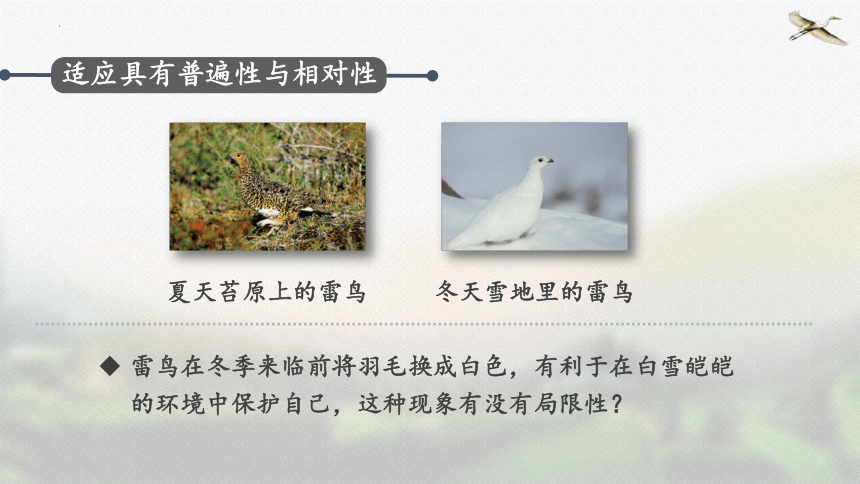 适应具有普遍性与相对性

夏天苔原上的雷鸟

冬天雪地里的雷鸟

◆ 雷鸟在冬季来临前将羽毛换成白色，有利于在白雪皑皑的环境中保护自己，这种现象有没有局限性？